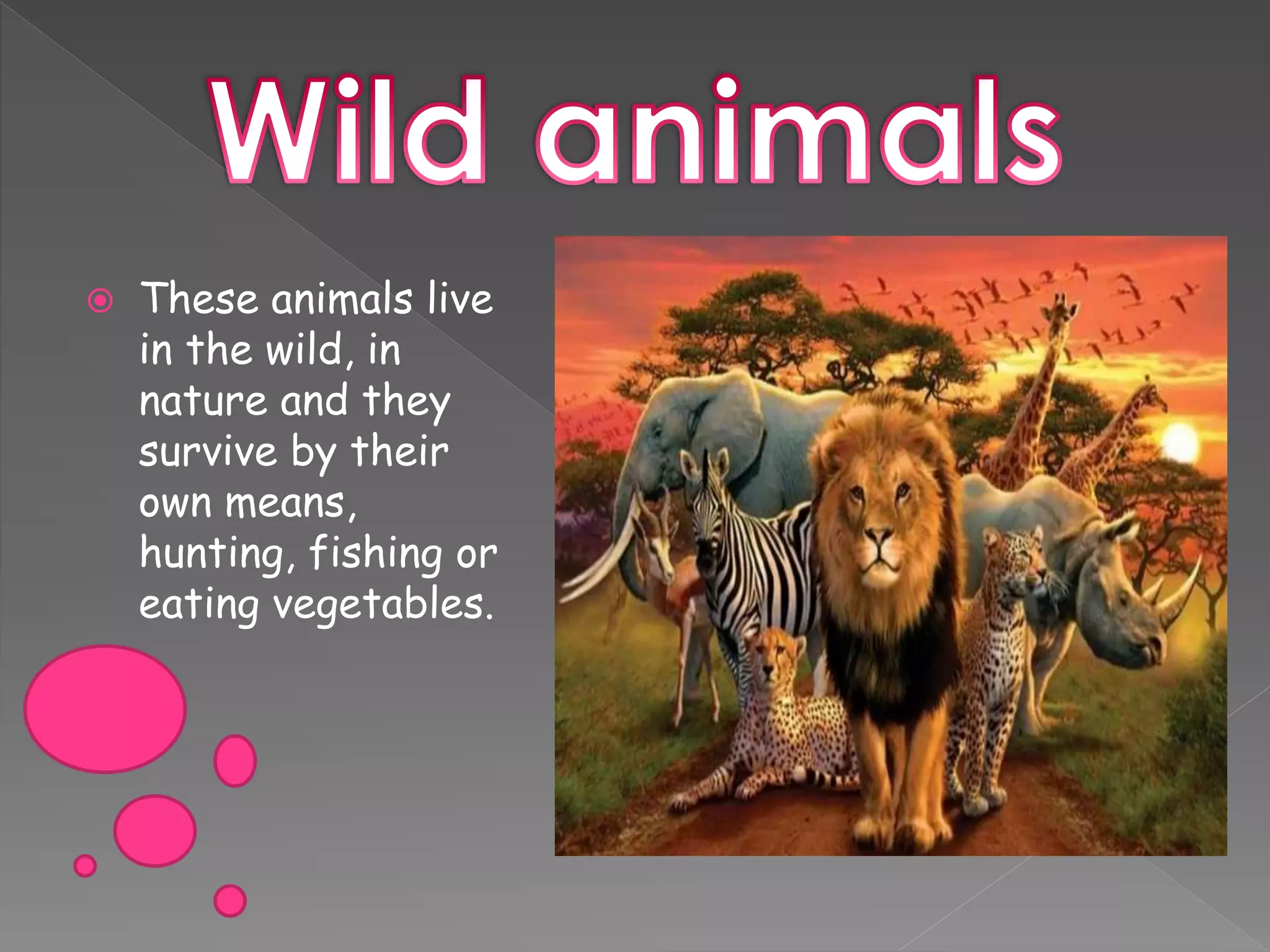 Wild animals

These animals live in the wild, in nature and they survive by their own means, hunting, fishing or eating vegetables.